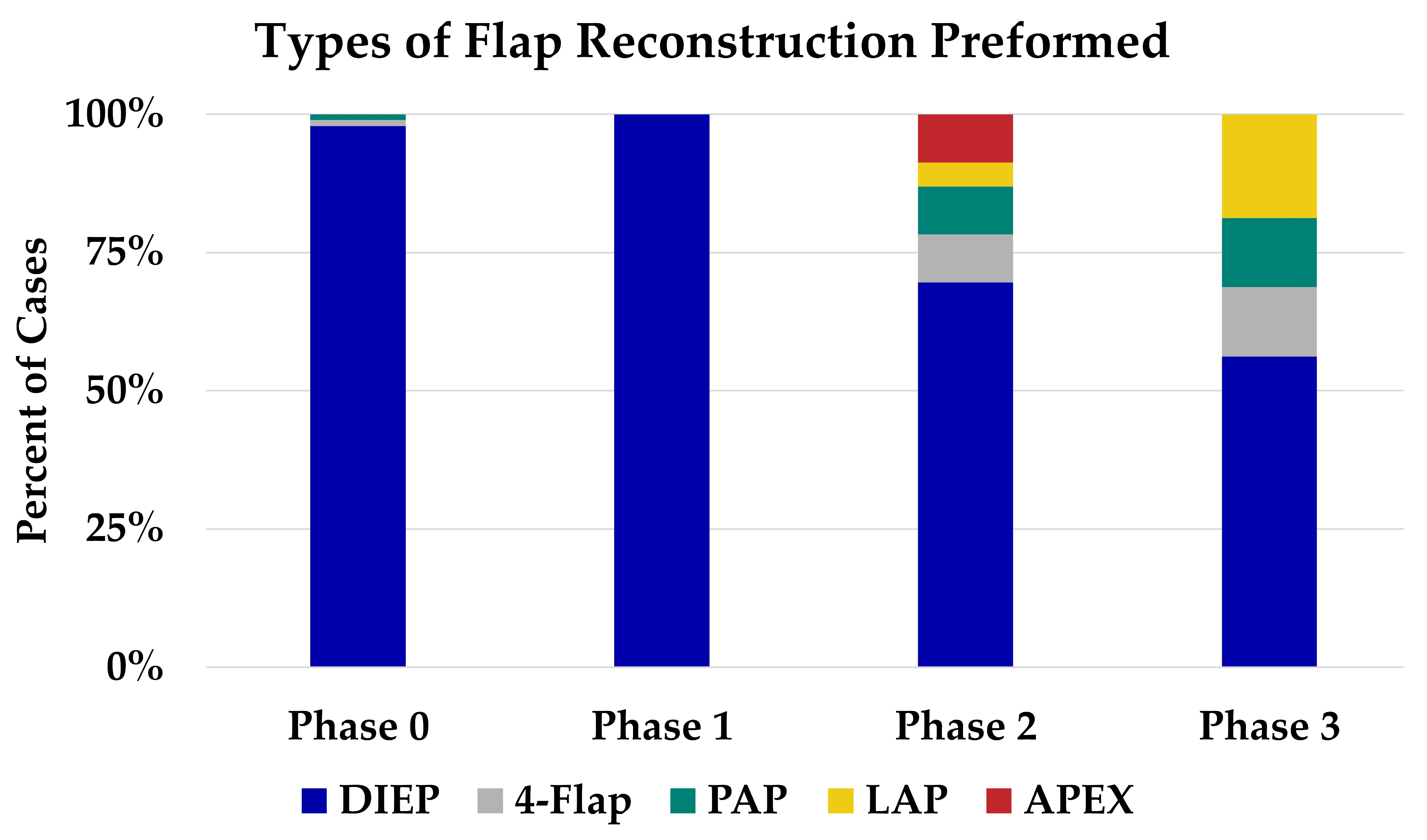 Types of Flap Reconstruction Preformed

Percent of Cases

100%
75%
50%
25%
0%

Phase 0
Phase 1
Phase 2
Phase 3

DIEP
4-Flap
PAP
LAP
APEX